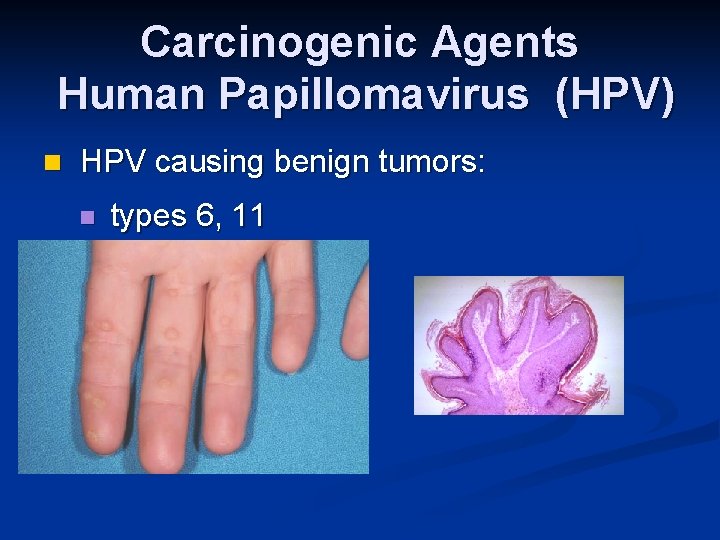 Carcinogenic Agents
Human Papillomavirus (HPV)

HPV causing benign tumors:

types 6, 11